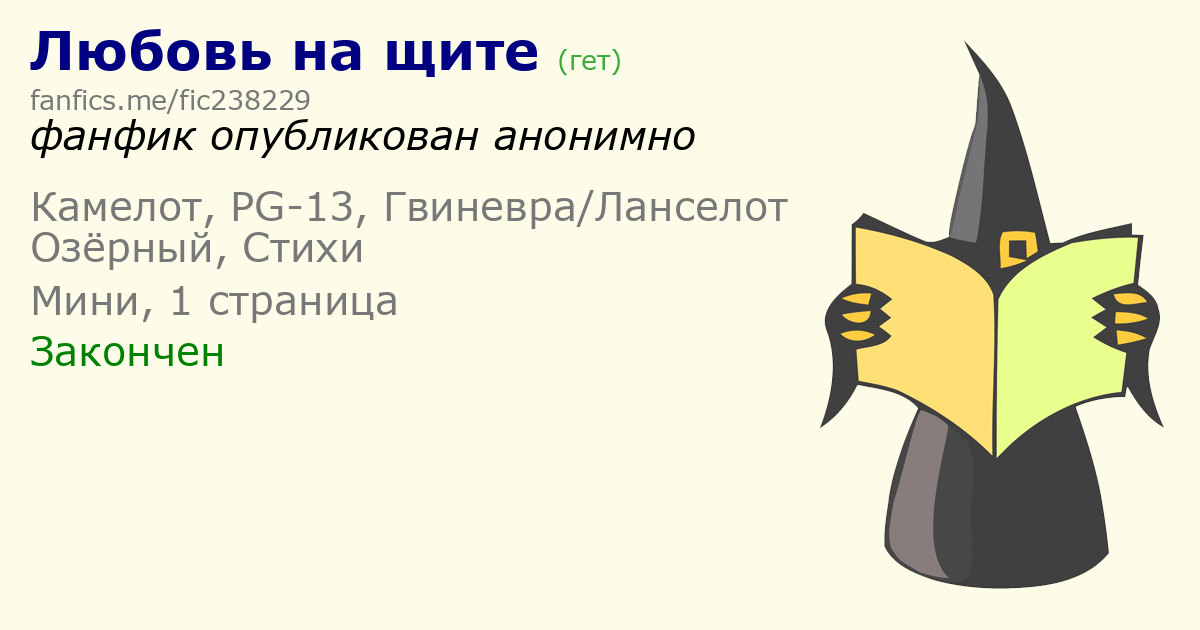 Любовь на щите (гет)
fanfics.me/fic238229
фанфик опубликован анонимно

Камелот, PG-13, Гвиневра/Ланселот Озёрный, Стихи
Мини, 1 страница
Закончен